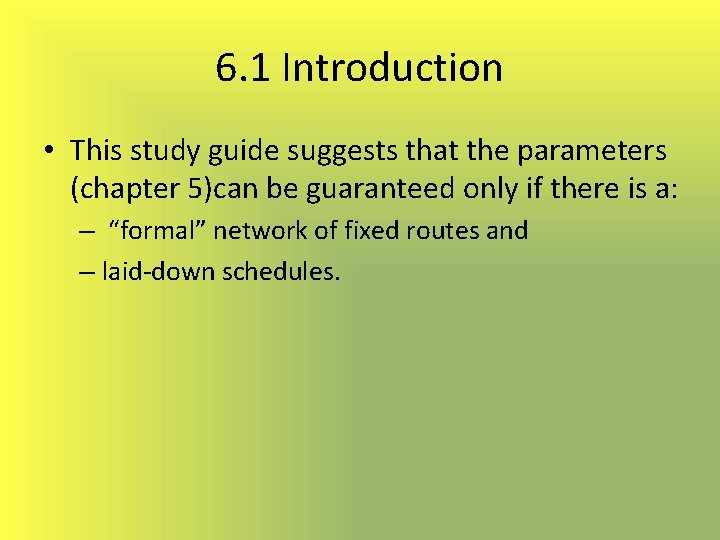 6.1 Introduction

• This study guide suggests that the parameters (chapter 5)can be guaranteed only if there is a:

– “formal” network of fixed routes and

– laid-down schedules.